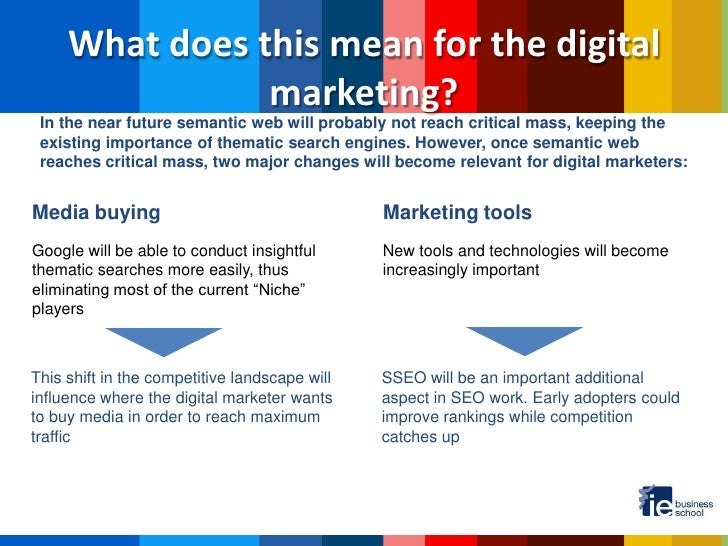 What does this mean for the digital marketing?

In the near future semantic web will probably not reach critical mass, keeping the existing importance of thematic search engines. However, once semantic web reaches critical mass, two major changes will become relevant for digital marketers:

Media buying

Google will be able to conduct insightful thematic searches more easily, thus eliminating most of the current “Niche” players

This shift in the competitive landscape will influence where the digital marketer wants to buy media in order to reach maximum traffic

Marketing tools

New tools and technologies will become increasingly important

SSEO will be an important additional aspect in SEO work. Early adopters could improve rankings while competition catches up

ie business school